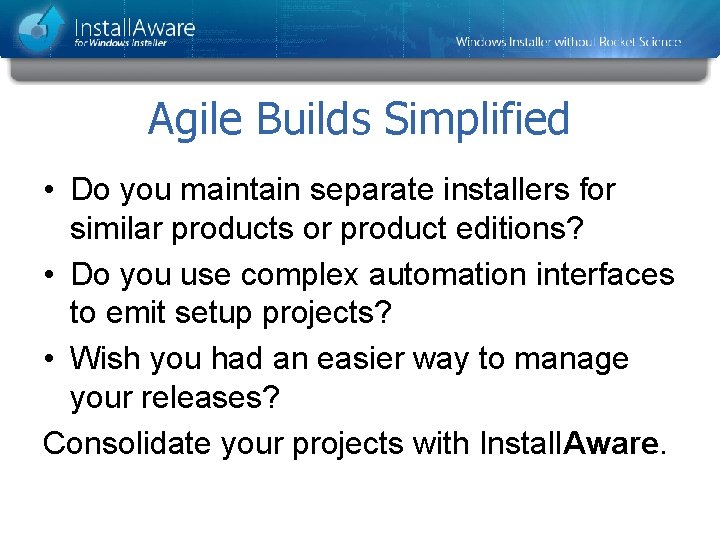 InstallAware
for Windows Installer

Windows Installer without Rocket Science

Agile Builds Simplified

• Do you maintain separate installers for similar products or product editions?

• Do you use complex automation interfaces to emit setup projects?

• Wish you had an easier way to manage your releases?

Consolidate your projects with InstallAware.